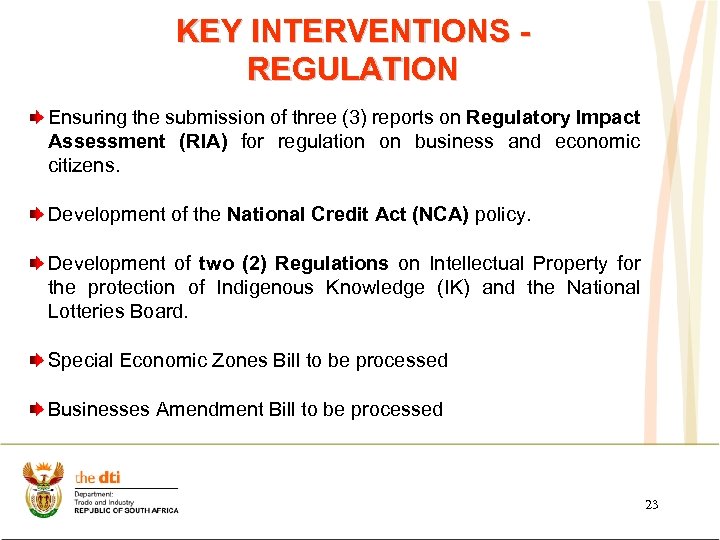 KEY INTERVENTIONS - REGULATION

Ensuring the submission of three (3) reports on Regulatory Impact Assessment (RIA) for regulation on business and economic citizens.

Development of the National Credit Act (NCA) policy.

Development of two (2) Regulations on Intellectual Property for the protection of Indigenous Knowledge (IK) and the National Lotteries Board.

Special Economic Zones Bill to be processed

Businesses Amendment Bill to be processed

the dti
Department:
Trade and Industry
REPUBLIC OF SOUTH AFRICA

23